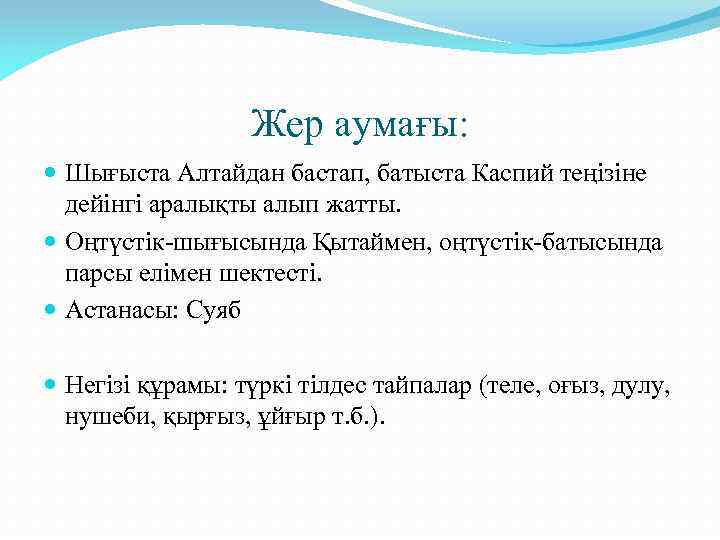 Жер аумағы:

Шығыста Алтайдан бастап, батыста Каспий теңізіне дейінгі аралықты алып жатты.

Оңтүстік-шығысында Қытаймен, оңтүстік-батысында парсы елімен шектесті.

Астанасы: Суяб

Негізі құрамы: түркі тілдес тайпалар (теле, оғыз, дулу, нушеби, қырғыз, ұйғыр т.б.).